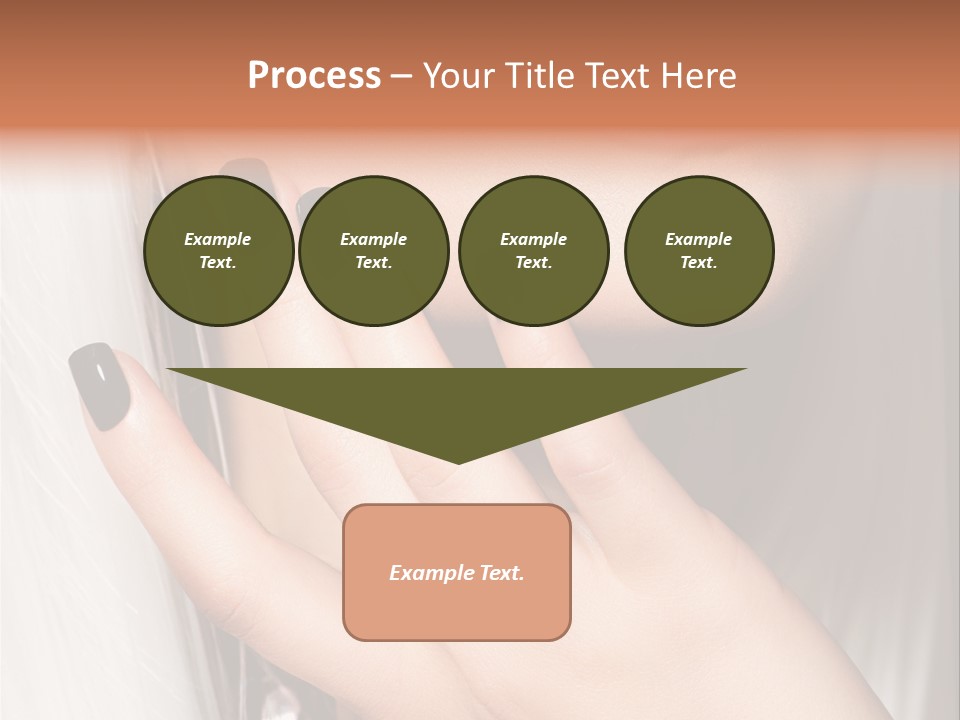 Process – Your Title Text Here

Example Text.

Example Text.

Example Text.

Example Text.

Example Text.